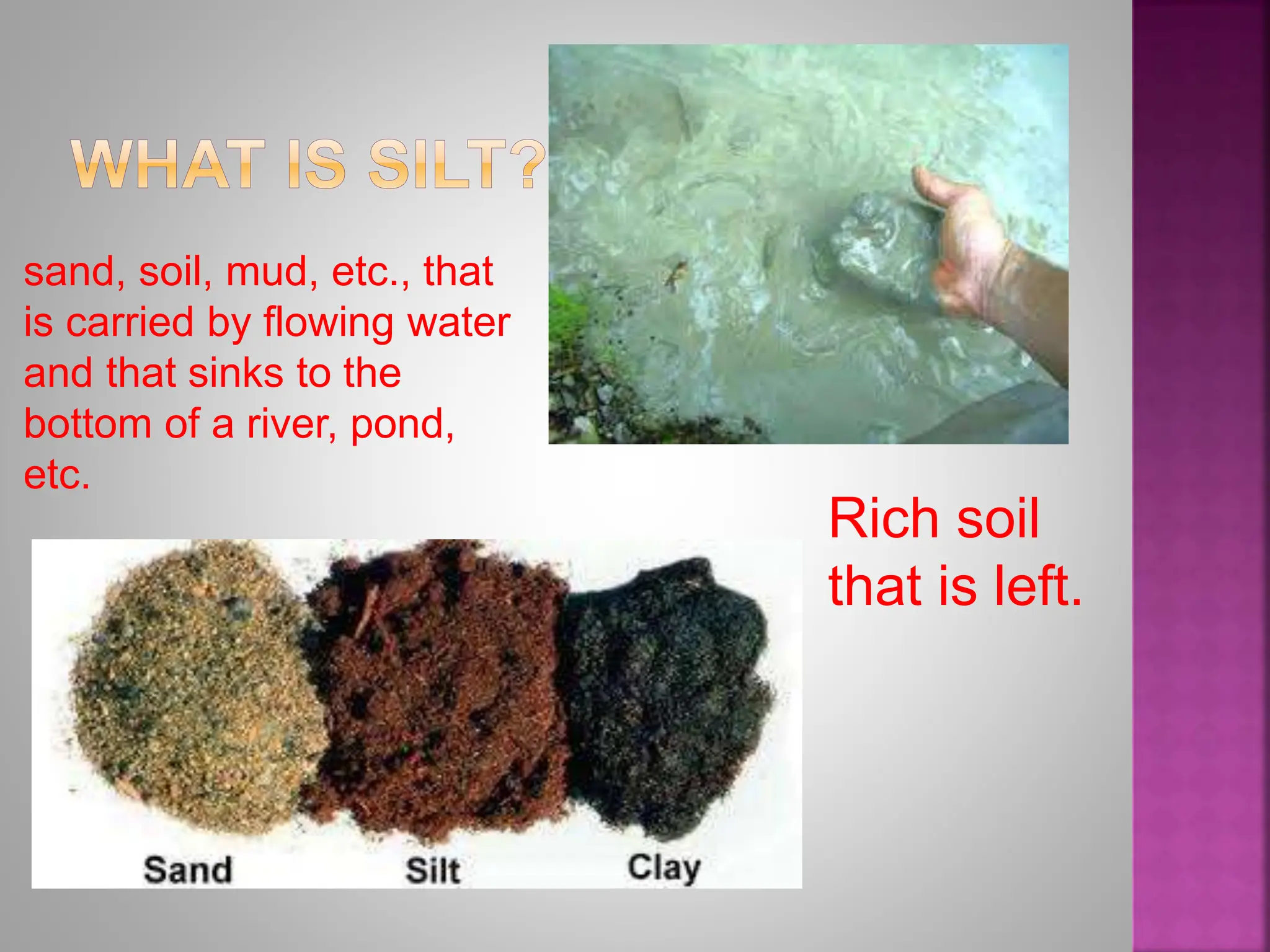 WHAT IS SILT?

sand, soil, mud, etc., that is carried by flowing water and that sinks to the bottom of a river, pond, etc.

Rich soil that is left.

Sand

Silt

Clay